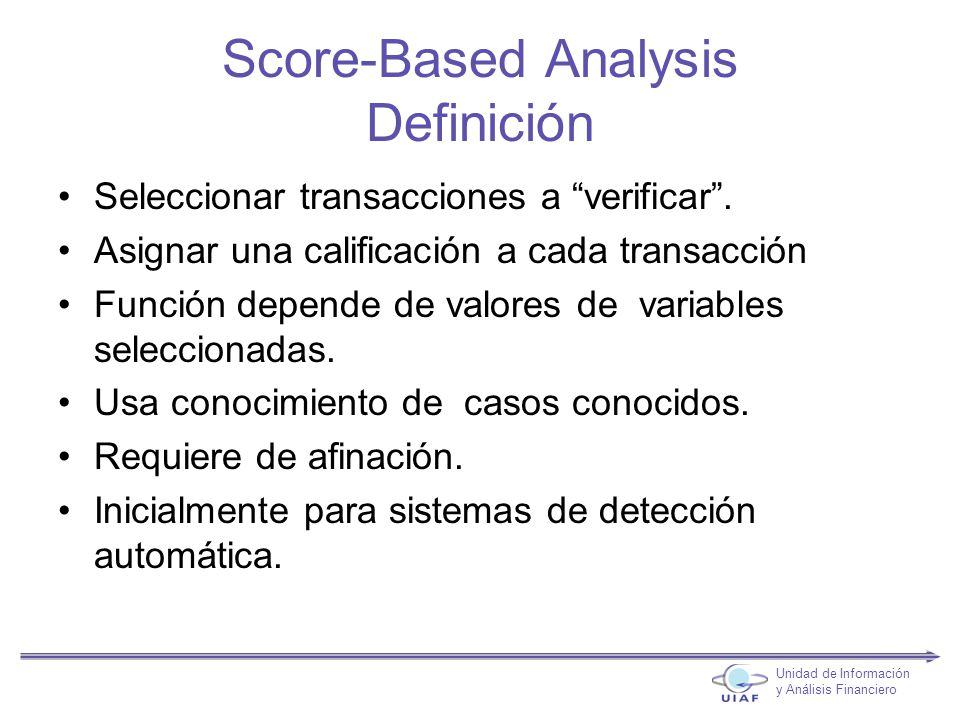 Score-Based Analysis
Definición

• Seleccionar transacciones a “verificar”.
• Asignar una calificación a cada transacción
• Función depende de valores de variables seleccionadas.
• Usa conocimiento de casos conocidos.
• Requiere de afinación.
• Inicialmente para sistemas de detección automática.

UIAF
Unidad de Información y Análisis Financiero